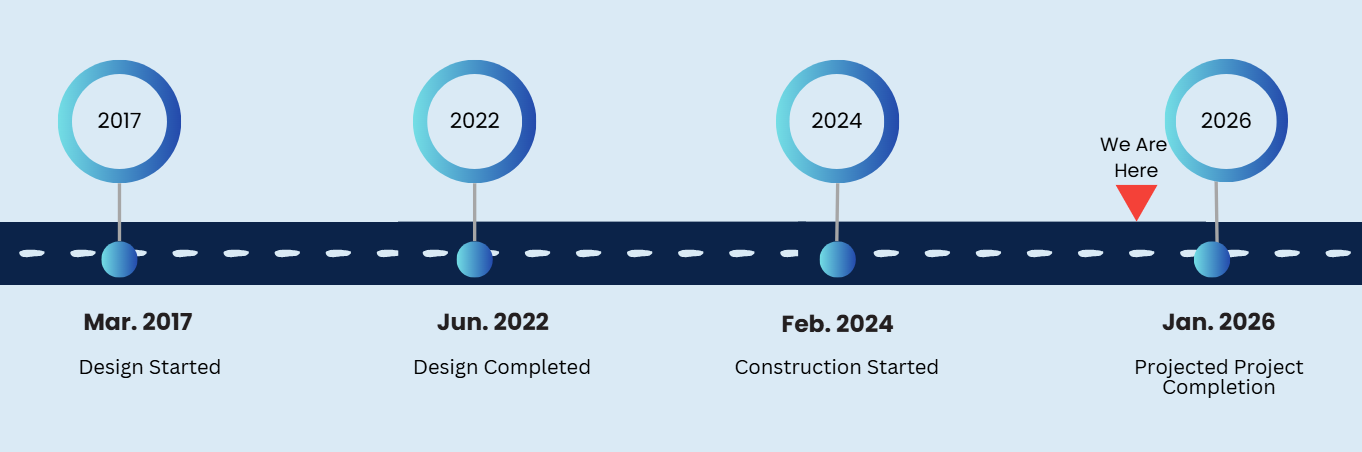 2017

2022

2024

We Are Here

2026

Mar. 2017

Design Started

Jun. 2022

Design Completed

Feb. 2024

Construction Started

Jan. 2026

Projected Project Completion